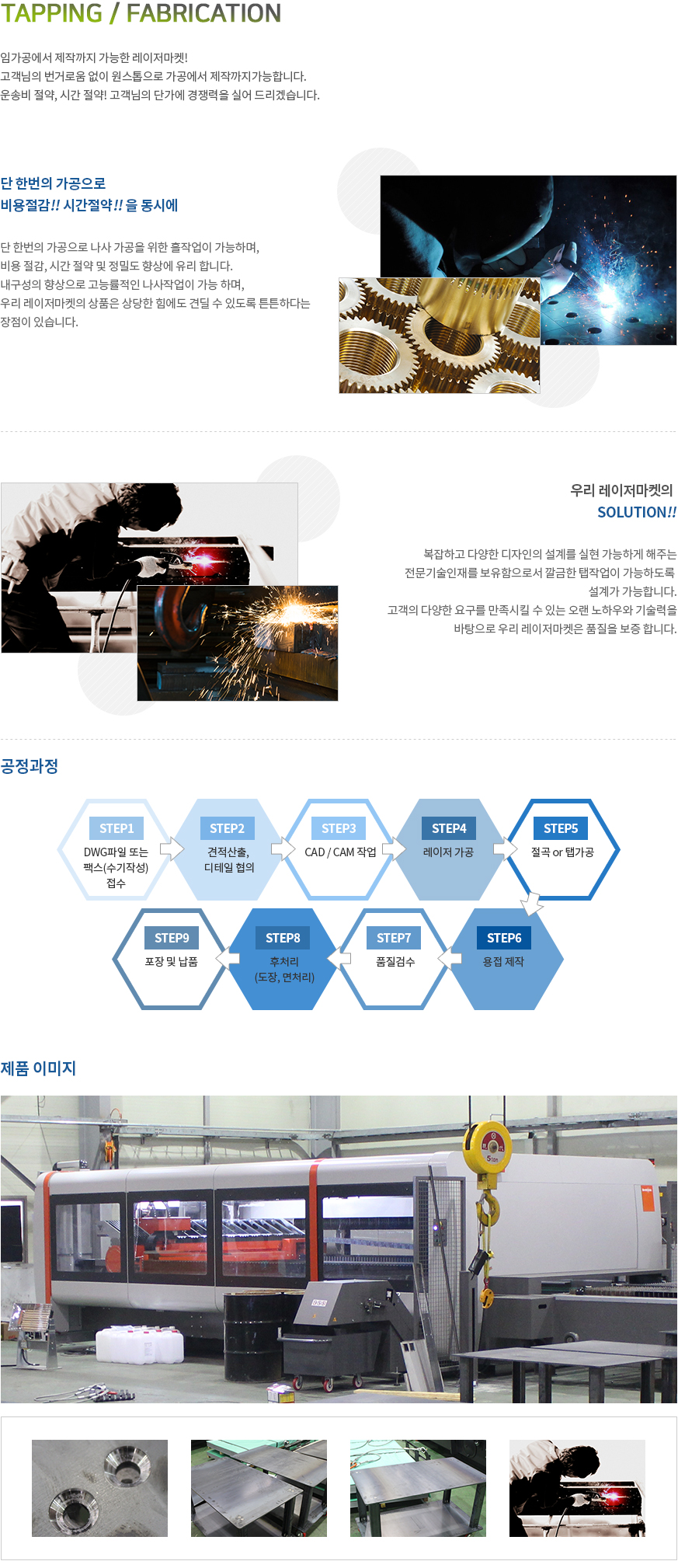 TAPPING / FABRICATION

임가공에서 제작까지 가능한 레이저마켓!
고객님의 번거로움 없이 원스톱으로 가공에서 제작까지가능합니다.
운송비 절약, 시간 절약! 고객님의 단가에 경쟁력을 실어 드리겠습니다.

단 한번의 가공으로
비용절감!! 시간절약!! 을 동시에

단 한번의 가공으로 나사 가공을 위한 홀작업이 가능하며,
비용 절감, 시간 절약 및 정밀도 향상에 유리 합니다.
내구성의 향상으로 고능률적인 나사작업이 가능 하며,
우리 레이저마켓의 상품은 상당한 힘에도 견딜 수 있도록 튼튼하다는
장점이 있습니다.

우리 레이저마켓의
SOLUTION!!

복잡하고 다양한 디자인의 설계를 실현 가능하게 해주는
전문기술인재를 보유함으로서 깔끔한 탭작업이 가능하도록
설계가 가능합니다.
고객의 다양한 요구를 만족시킬 수 있는 오랜 노하우와 기술력을
바탕으로 우리 레이저마켓은 품질을 보증 합니다.

공정과정

STEP1
DWG파일 또는 팩스(수기작성) 접수

STEP2
견적산출, 디테일 협의

STEP3
CAD / CAM 작업

STEP4
레이저 가공

STEP5
절곡 or 탭가공

STEP6
용접 제작

STEP7
품질검수

STEP8
후처리 (도장, 면처리)

STEP9
포장 및 납품

제품 이미지

5ton